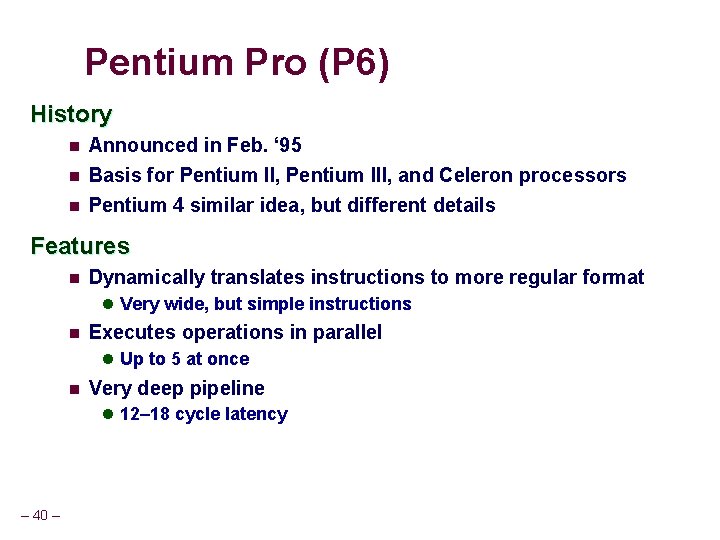 Pentium Pro (P6)

History

- Announced in Feb. ‘95
- Basis for Pentium II, Pentium III, and Celeron processors
- Pentium 4 similar idea, but different details

Features

- Dynamically translates instructions to more regular format
  - Very wide, but simple instructions
- Executes operations in parallel
  - Up to 5 at once
- Very deep pipeline
  - 12–18 cycle latency

– 40 –